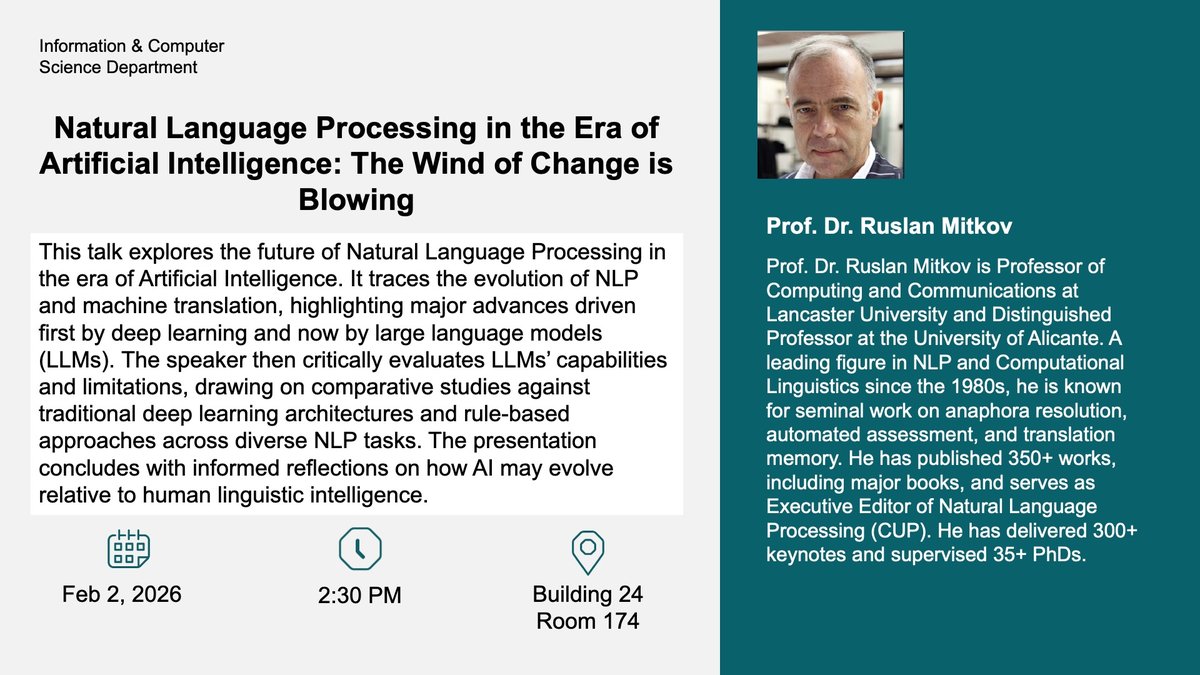 Information & Computer Science Department

Natural Language Processing in the Era of Artificial Intelligence: The Wind of Change is Blowing

This talk explores the future of Natural Language Processing in the era of Artificial Intelligence. It traces the evolution of NLP and machine translation, highlighting major advances driven first by deep learning and now by large language models (LLMs). The speaker then critically evaluates LLMs' capabilities and limitations, drawing on comparative studies against traditional deep learning architectures and rule-based approaches across diverse NLP tasks. The presentation concludes with informed reflections on how AI may evolve relative to human linguistic intelligence.

Feb 2, 2026

2:30 PM

Building 24
Room 174

Prof. Dr. Ruslan Mitkov

Prof. Dr. Ruslan Mitkov is Professor of Computing and Communications at Lancaster University and Distinguished Professor at the University of Alicante. A leading figure in NLP and Computational Linguistics since the 1980s, he is known for seminal work on anaphora resolution, automated assessment, and translation memory. He has published 350+ works, including major books, and serves as Executive Editor of Natural Language Processing (CUP). He has delivered 300+ keynotes and supervised 35+ PhDs.